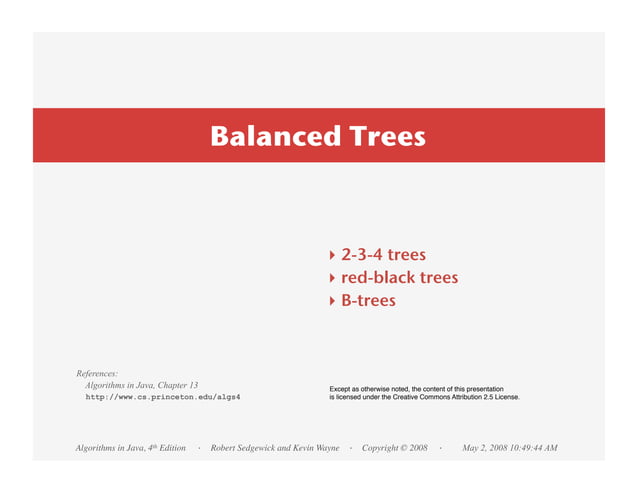 Balanced Trees

‣ 2-3-4 trees
‣ red-black trees
‣ B-trees

References:
Algorithms in Java, Chapter 13
http://www.cs.princeton.edu/algs4

Except as otherwise noted, the content of this presentation is licensed under the Creative Commons Attribution 2.5 License.

Algorithms in Java, 4th Edition · Robert Sedgewick and Kevin Wayne · Copyright © 2008 · May 2, 2008 10:49:44 AM